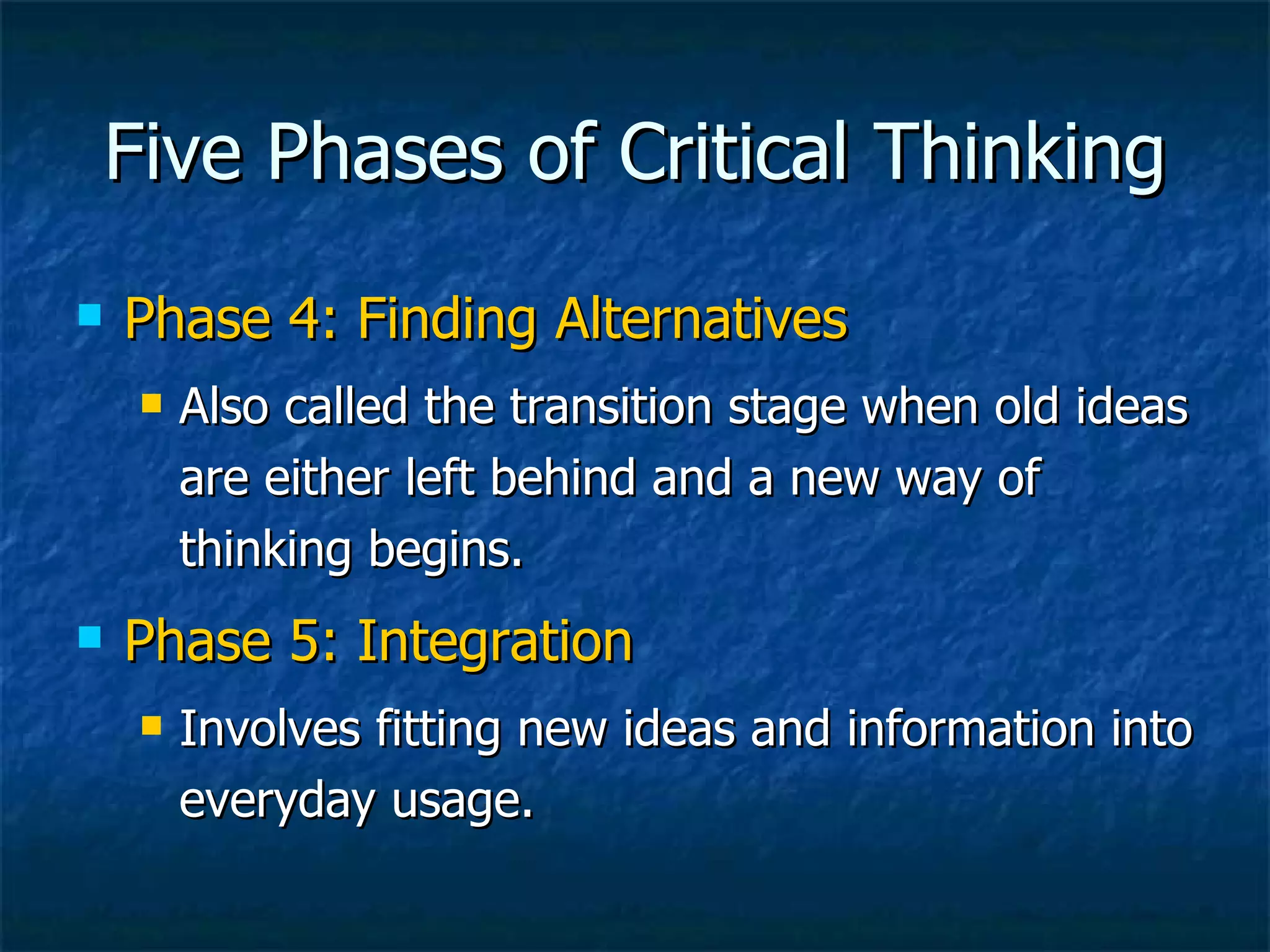 Five Phases of Critical Thinking

Phase 4: Finding Alternatives

Also called the transition stage when old ideas are either left behind and a new way of thinking begins.

Phase 5: Integration

Involves fitting new ideas and information into everyday usage.